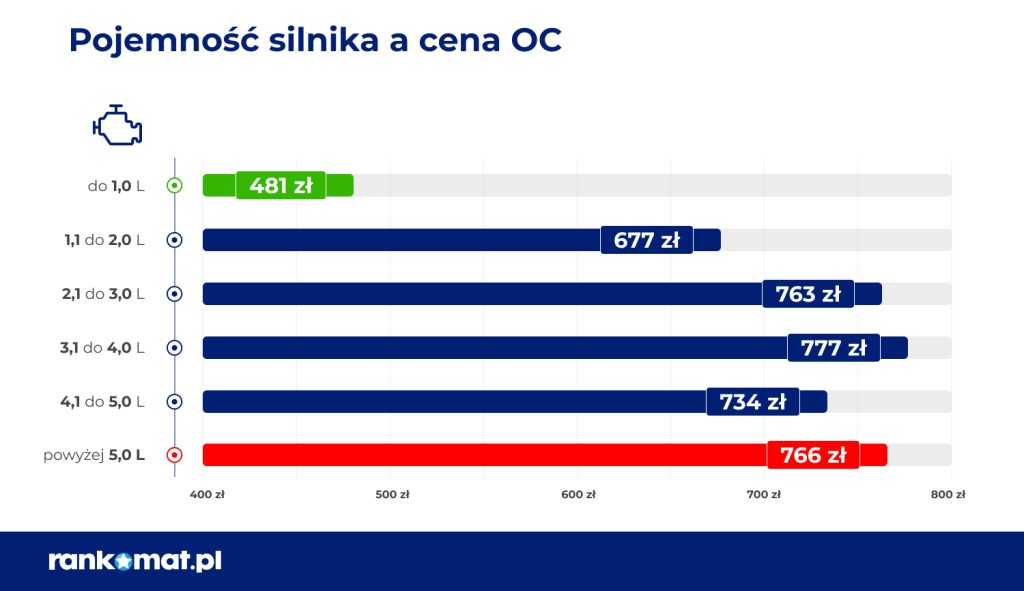 Pojemność silnika a cena OC

do 1,0 L
481 zł

1,1 do 2,0 L
677 zł

2,1 do 3,0 L
763 zł

3,1 do 4,0 L
777 zł

4,1 do 5,0 L
734 zł

powyżej 5,0 L
766 zł

400 zł
500 zł
600 zł
700 zł
800 zł

rankomat.pl